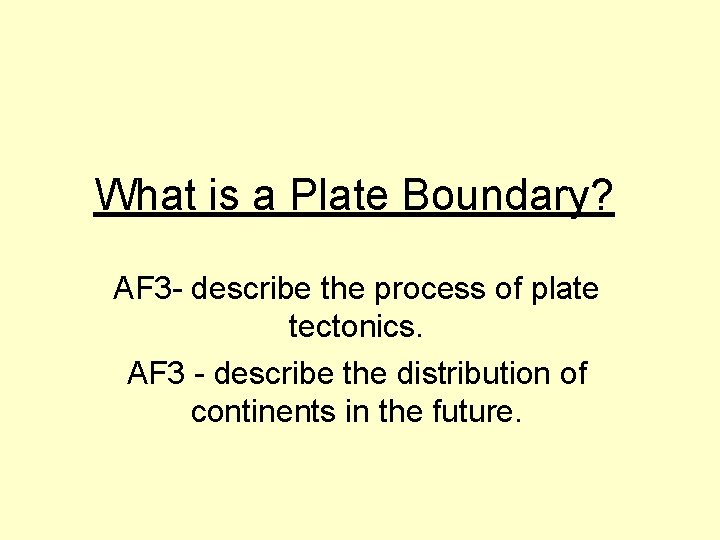 What is a Plate Boundary?

AF3- describe the process of plate tectonics.

AF3 - describe the distribution of continents in the future.